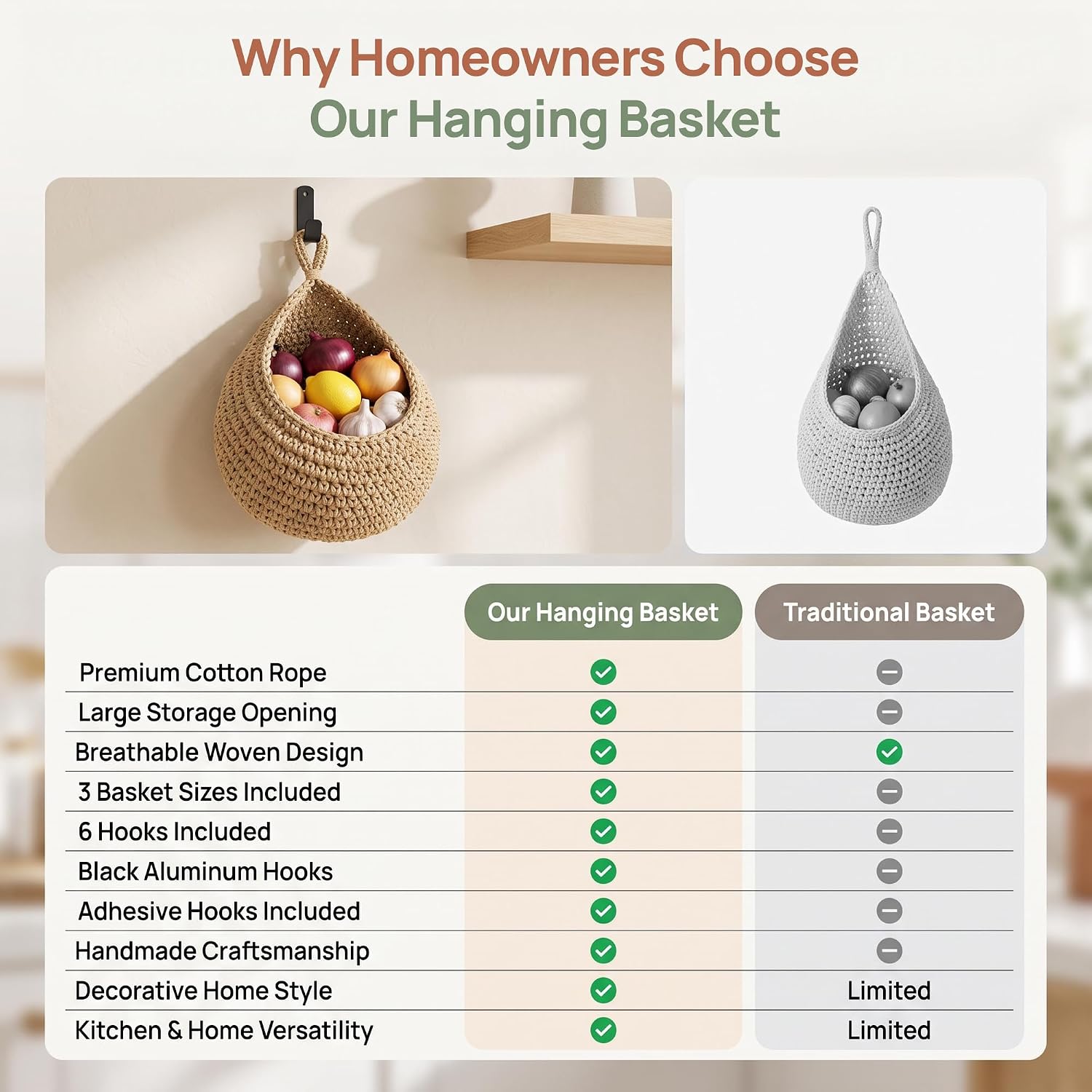 Why Homeowners Choose
Our Hanging Basket

|  | Our Hanging Basket | Traditional Basket |
|---|---|---|
| Premium Cotton Rope | ✓ | – |
| Large Storage Opening | ✓ | – |
| Breathable Woven Design | ✓ | ✓ |
| 3 Basket Sizes Included | ✓ | – |
| 6 Hooks Included | ✓ | – |
| Black Aluminum Hooks | ✓ | – |
| Adhesive Hooks Included | ✓ | – |
| Handmade Craftsmanship | ✓ | – |
| Decorative Home Style | ✓ | Limited |
| Kitchen & Home Versatility | ✓ | Limited |